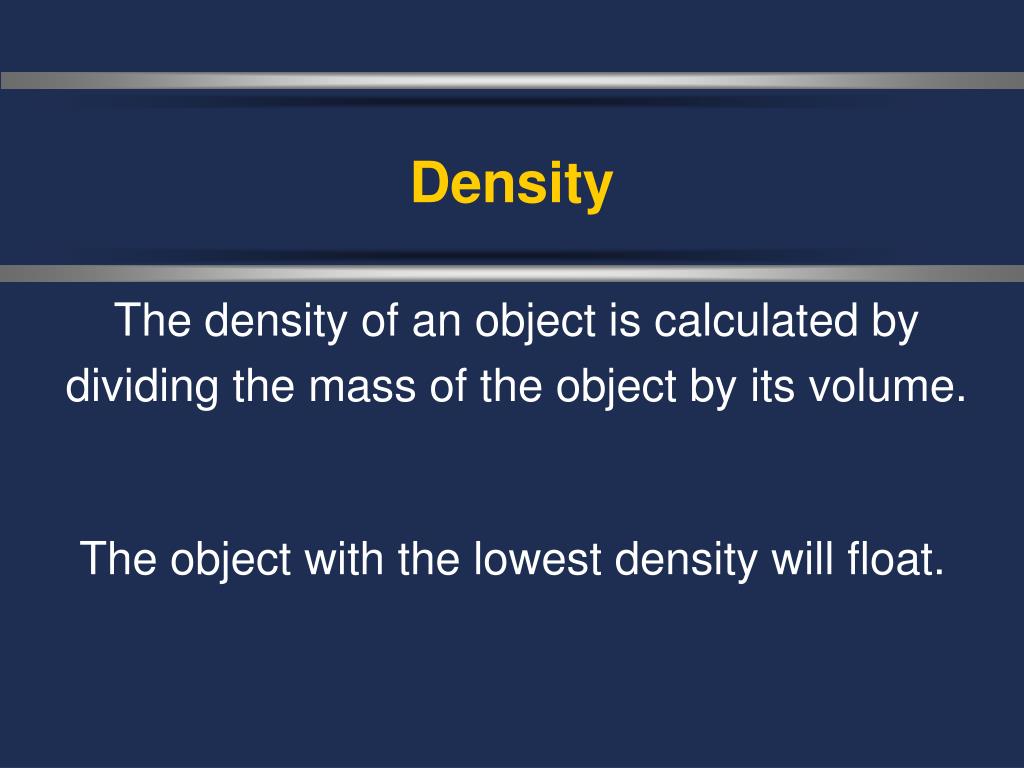 Density

The density of an object is calculated by dividing the mass of the object by its volume.

The object with the lowest density will float.